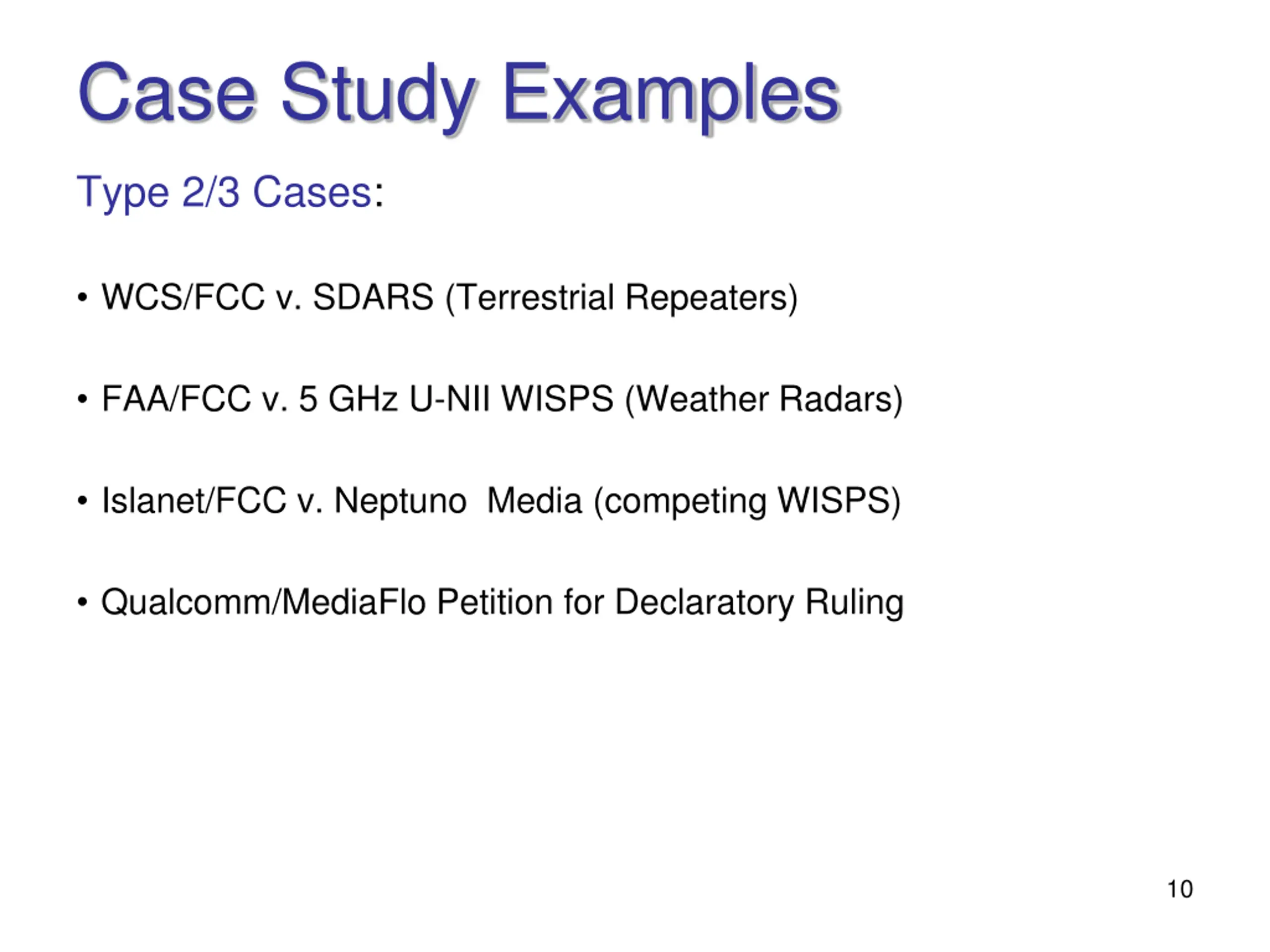 Case Study Examples

Type 2/3 Cases:

• WCS/FCC v. SDARS (Terrestrial Repeaters)

• FAA/FCC v. 5 GHz U-NII WISPS (Weather Radars)

• Islanet/FCC v. Neptuno  Media (competing WISPS)

• Qualcomm/MediaFlo Petition for Declaratory Ruling

10